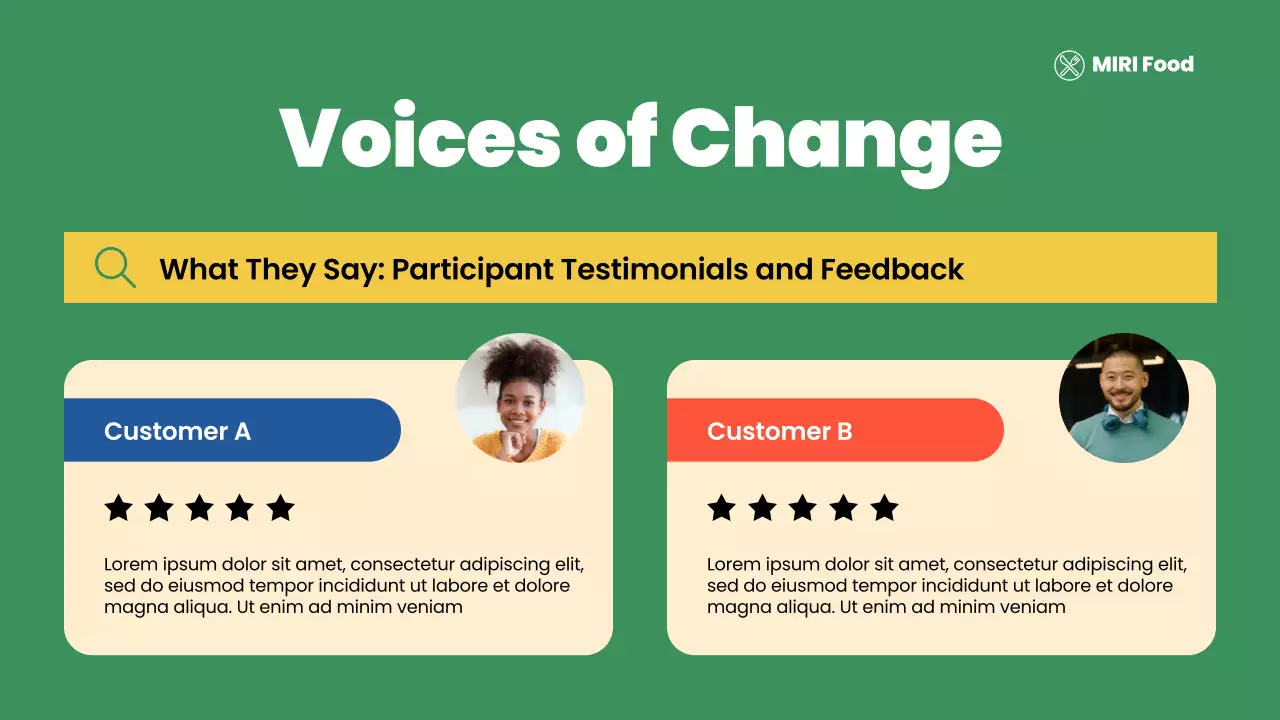 MIRI Food

Voices of Change

What They Say: Participant Testimonials and Feedback

Customer A

★★★★★

Lorem ipsum dolor sit amet, consectetur adipiscing elit, sed do eiusmod tempor incididunt ut labore et dolore magna aliqua. Ut enim ad minim veniam

Customer B

★★★★★

Lorem ipsum dolor sit amet, consectetur adipiscing elit, sed do eiusmod tempor incididunt ut labore et dolore magna aliqua. Ut enim ad minim veniam